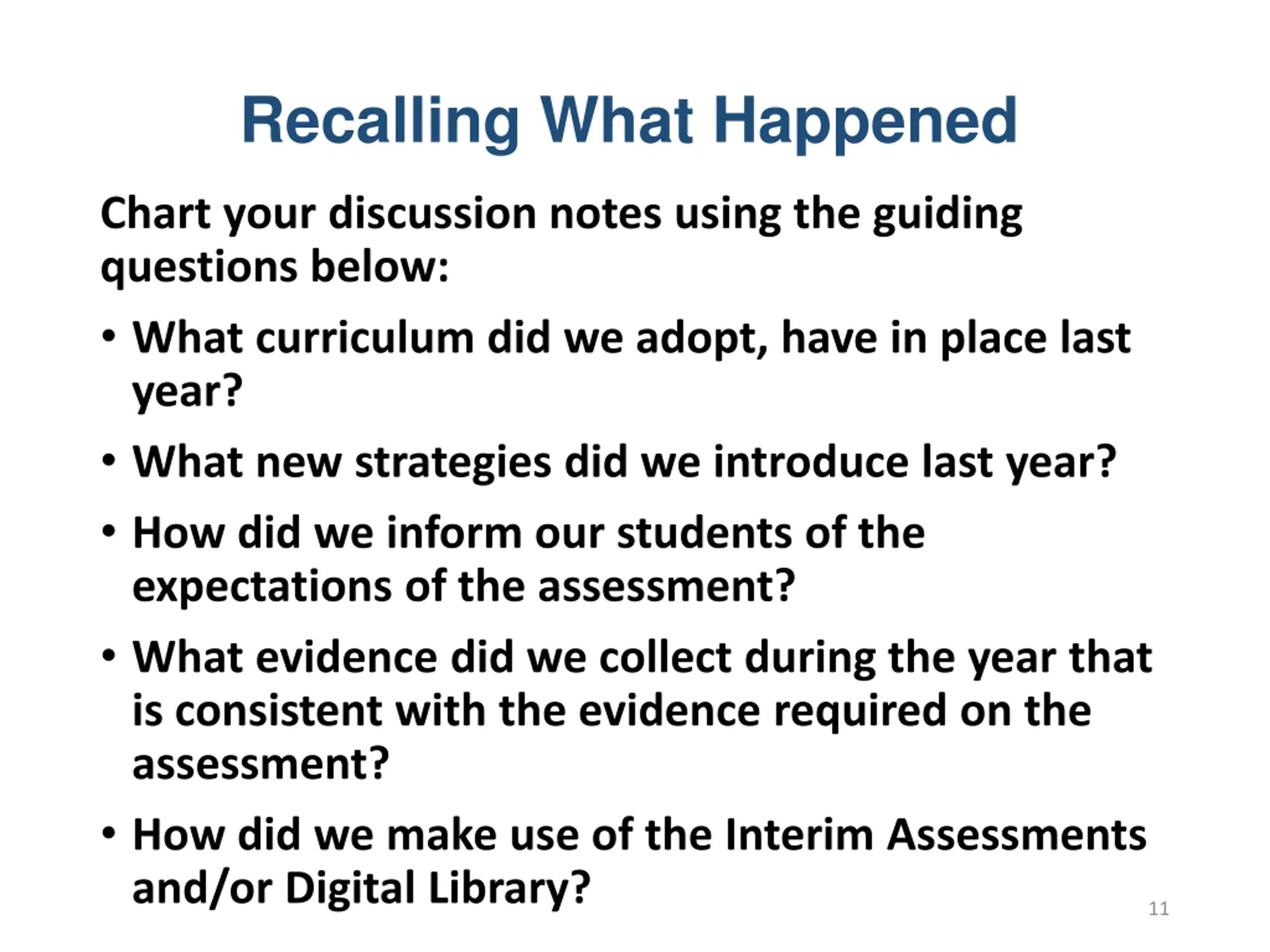 Recalling What Happened

Chart your discussion notes using the guiding questions below:

• What curriculum did we adopt, have in place last year?

• What new strategies did we introduce last year?

• How did we inform our students of the expectations of the assessment?

• What evidence did we collect during the year that is consistent with the evidence required on the assessment?

• How did we make use of the Interim Assessments and/or Digital Library?

11